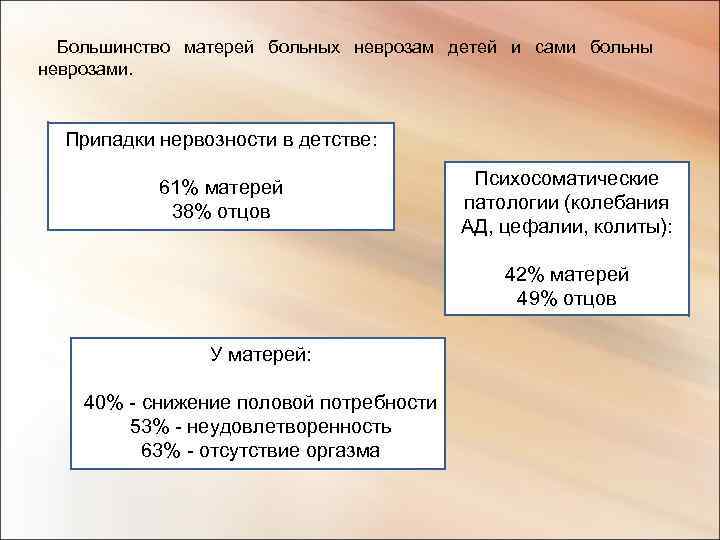 Большинство матерей больных неврозам детей и сами больны неврозами.

Припадки нервозности в детстве:

61% матерей
38% отцов

Психосоматические патологии (колебания АД, цефалии, колиты):

42% матерей
49% отцов

У матерей:

40% - снижение половой потребности
53% - неудовлетворенность
63% - отсутствие оргазма